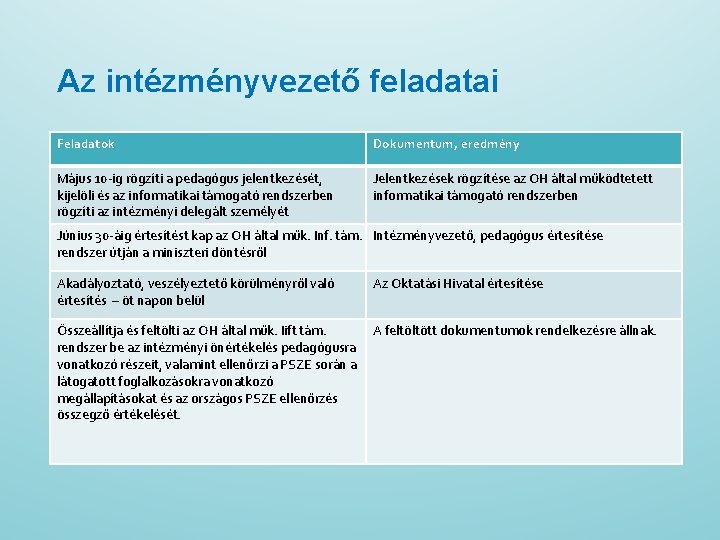 Az intézményvezető feladatai

| Feladatok | Dokumentum, eredmény |
|---|---|
| Május 10-ig rögzíti a pedagógus jelentkezését, kijelöli és az informatikai támogató rendszerben rögzíti az intézményi delegált személyét | Jelentkezések rögzítése az OH által működtetett informatikai támogató rendszerben |
| Június 30-áig értesítést kap az OH által műk. Inf. tám. rendszer útján a miniszteri döntésről | Intézményvezető, pedagógus értesítése |
| Akadályoztató, veszélyeztető körülményről való értesítés – öt napon belül | Az Oktatási Hivatal értesítése |
| Összeállítja és feltölti az OH által műk. Iift tám. rendszer be az intézményi önértékelés pedagógusra vonatkozó részeit, valamint ellenőrzi a PSZE során a látogatott foglalkozásokra vonatkozó megállapításokat és az országos PSZE ellenőrzés összegző értékelését. | A feltöltött dokumentumok rendelkezésre állnak. |